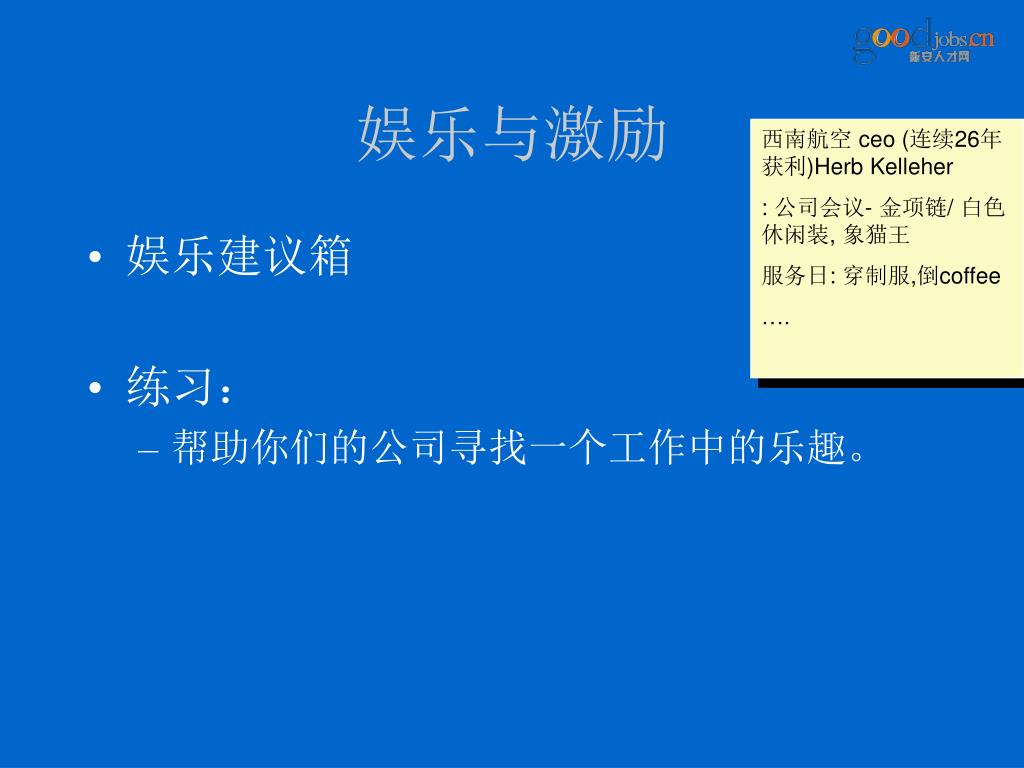 goodjobs.cn
新安人才网

娱乐与激励

• 娱乐建议箱

• 练习：
– 帮助你们的公司寻找一个工作中的乐趣。

西南航空 ceo (连续26年获利)Herb Kelleher

: 公司会议- 金项链/ 白色休闲装, 象猫王

服务日: 穿制服,倒coffee ….